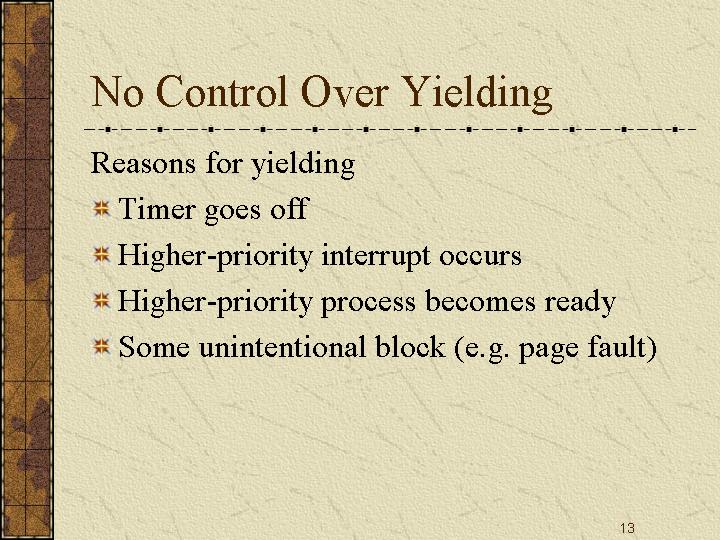 No Control Over Yielding

Reasons for yielding

Timer goes off

Higher-priority interrupt occurs

Higher-priority process becomes ready

Some unintentional block (e.g. page fault)

13